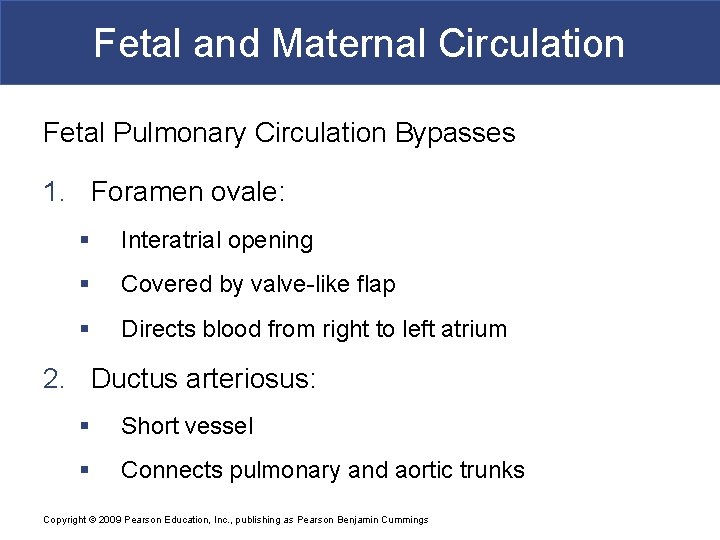 Fetal and Maternal Circulation

Fetal Pulmonary Circulation Bypasses

1. Foramen ovale:

• Interatrial opening

• Covered by valve-like flap

• Directs blood from right to left atrium

2. Ductus arteriosus:

• Short vessel

• Connects pulmonary and aortic trunks

Copyright © 2009 Pearson Education, Inc., publishing as Pearson Benjamin Cummings